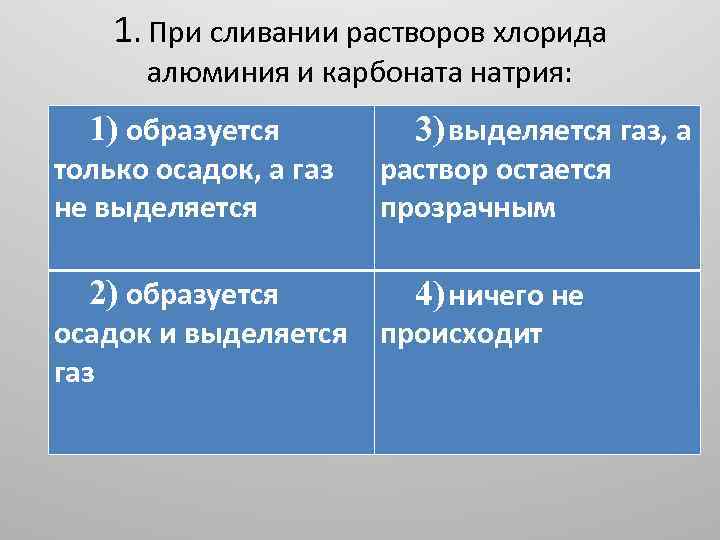 1. При сливании растворов хлорида алюминия и карбоната натрия:

| 1) образуется только осадок, а газ не выделяется | 3) выделяется газ, а раствор остается прозрачным |
|---|---|
| 2) образуется осадок и выделяется газ | 4) ничего не происходит |